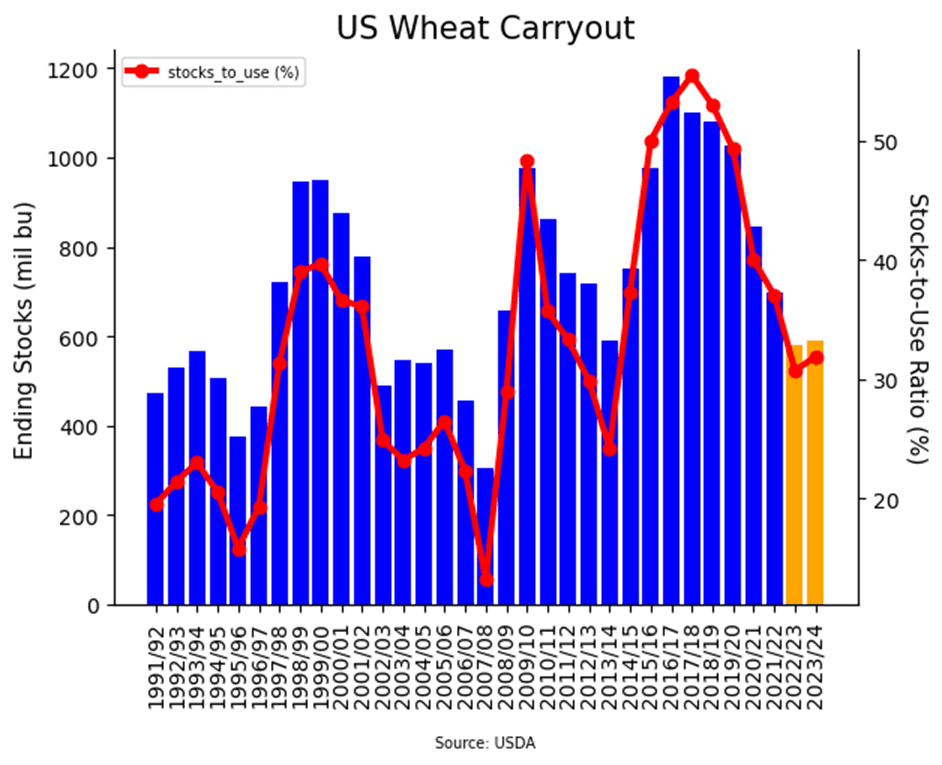 US Wheat Carryout

stocks_to_use (%)

Ending Stocks (mil bu)

1200
1000
800
600
400
200
0

Stocks-to-Use Ratio (%)

50
40
30
20

1991/92
1992/93
1993/94
1994/95
1995/96
1996/97
1997/98
1998/99
1999/00
2000/01
2001/02
2002/03
2003/04
2004/05
2005/06
2006/07
2007/08
2008/09
2009/10
2010/11
2011/12
2012/13
2013/14
2014/15
2015/16
2016/17
2017/18
2018/19
2019/20
2020/21
2021/22
2022/23
2023/24

Source: USDA